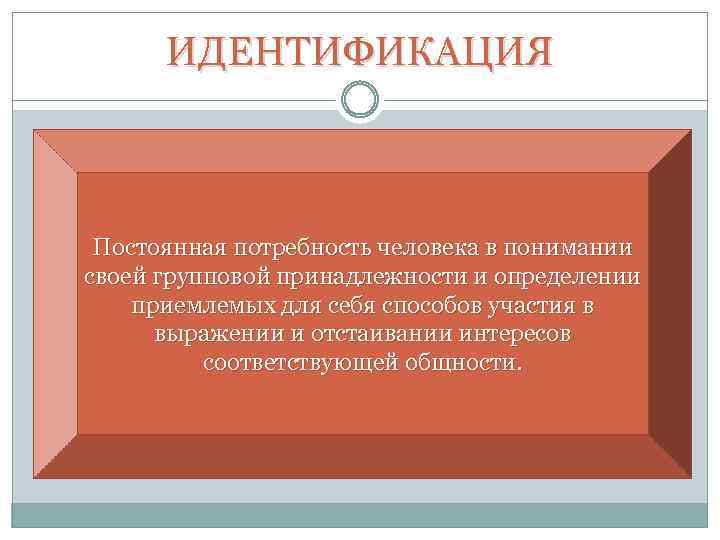 ИДЕНТИФИКАЦИЯ

Постоянная потребность человека в понимании своей групповой принадлежности и определении приемлемых для себя способов участия в выражении и отстаивании интересов соответствующей общности.